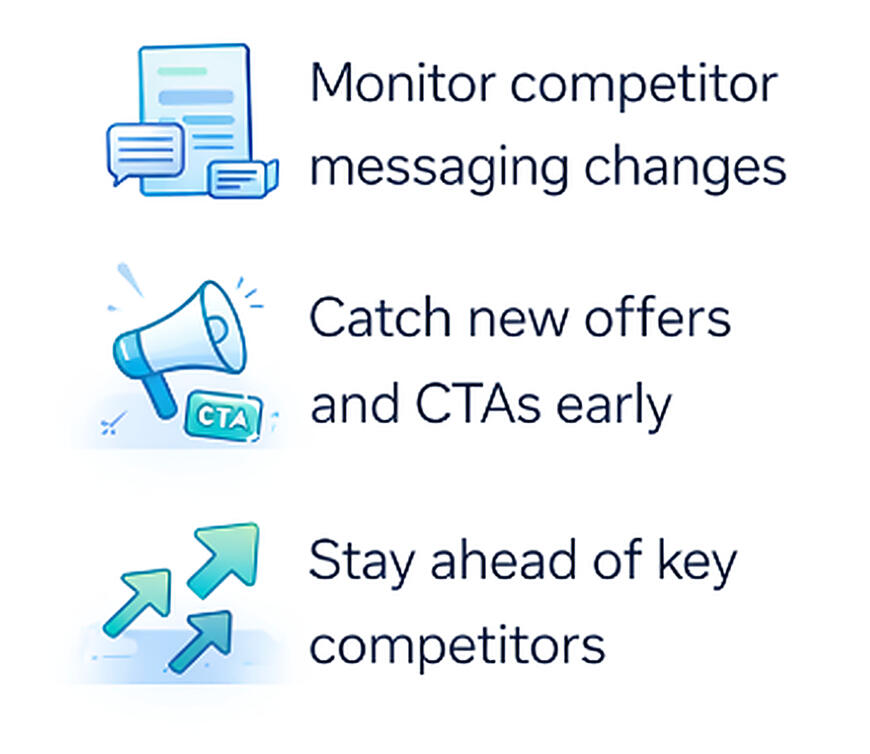 Monitor competitor messaging changes

CTA

Catch new offers and CTAs early

Stay ahead of key competitors